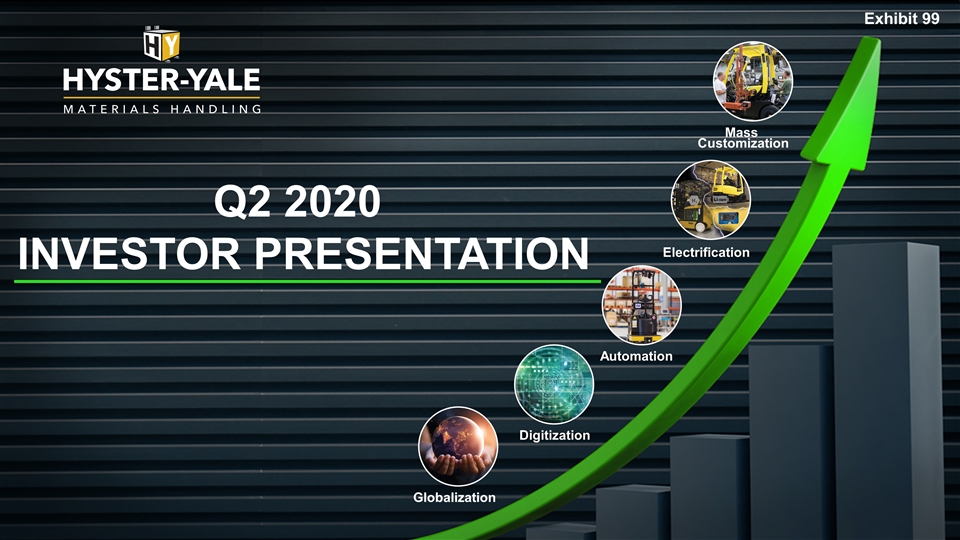 Exhibit 99

HY

HYSTER-YALE

MATERIALS HANDLING

Q2 2020

INVESTOR PRESENTATION

Mass Customization

Electrification

Automation

Digitization

Globalization